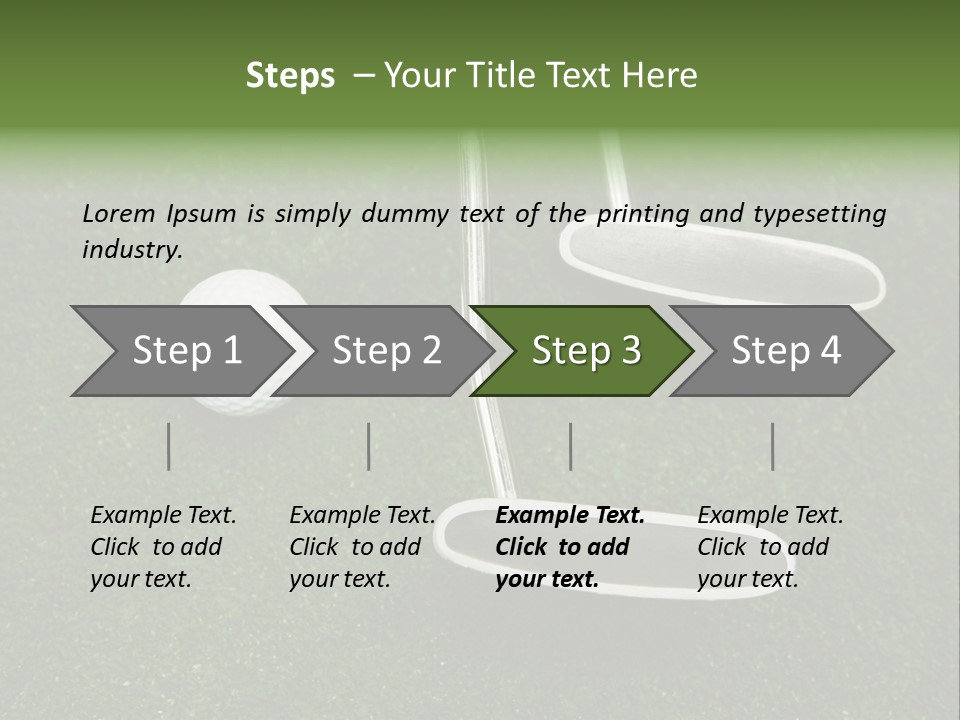 Steps – Your Title Text Here

Lorem Ipsum is simply dummy text of the printing and typesetting industry.

Step 1

Step 2

Step 3

Step 4

Example Text. Click to add your text.

Example Text. Click to add your text.

Example Text. Click to add your text.

Example Text. Click to add your text.